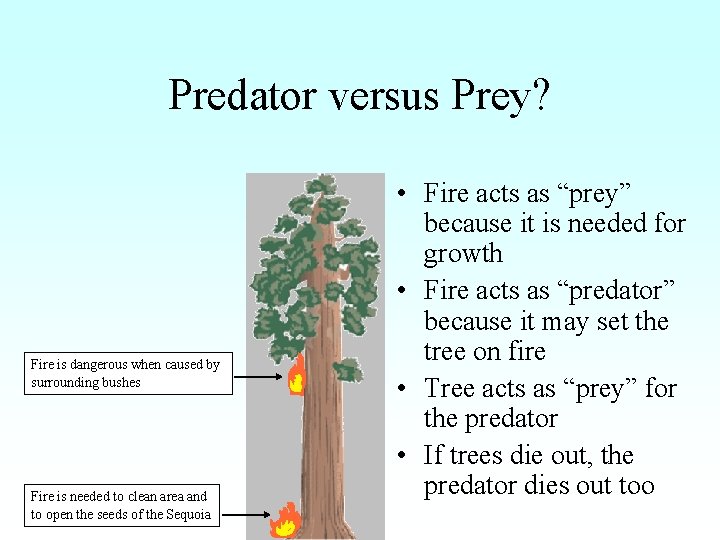 Predator versus Prey?

Fire is dangerous when caused by surrounding bushes

Fire is needed to clean area and to open the seeds of the Sequoia

• Fire acts as “prey” because it is needed for growth
• Fire acts as “predator” because it may set the tree on fire
• Tree acts as “prey” for the predator
• If trees die out, the predator dies out too